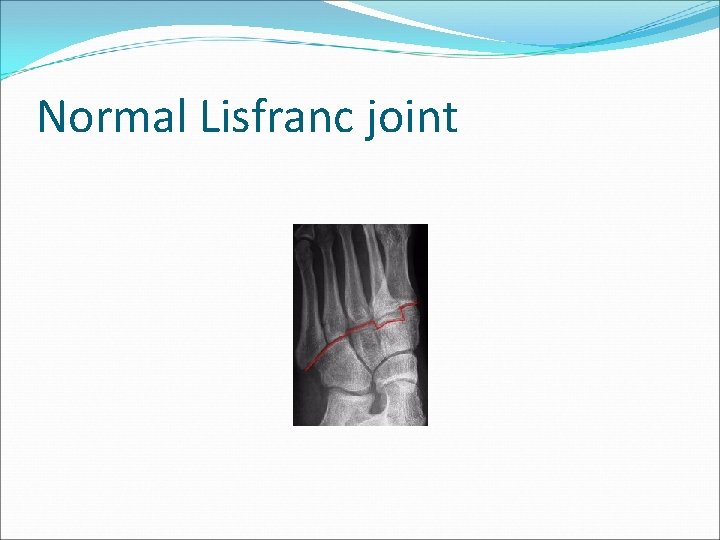 Normal Lisfranc joint